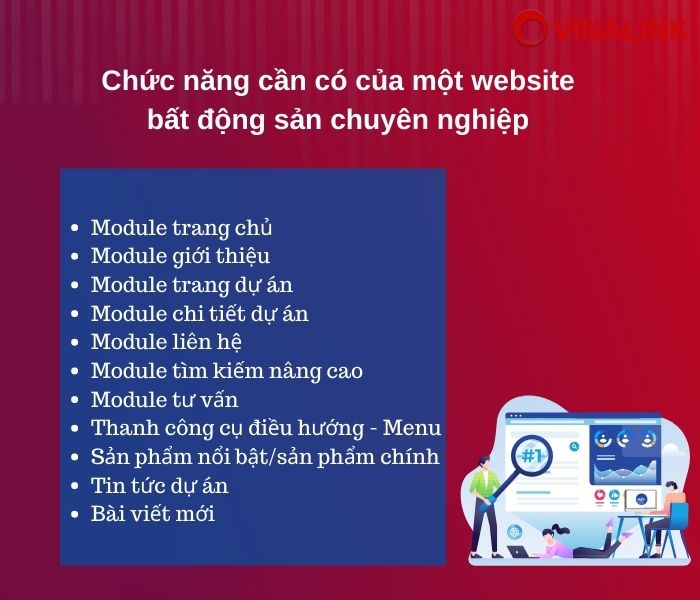 VINALINK

Chức năng cần có của một website bất động sản chuyên nghiệp

- Module trang chủ
- Module giới thiệu
- Module trang dự án
- Module chi tiết dự án
- Module liên hệ
- Module tìm kiếm nâng cao
- Module tư vấn
- Thanh công cụ điều hướng - Menu
- Sản phẩm nổi bật/sản phẩm chính
- Tin tức dự án
- Bài viết mới

#1